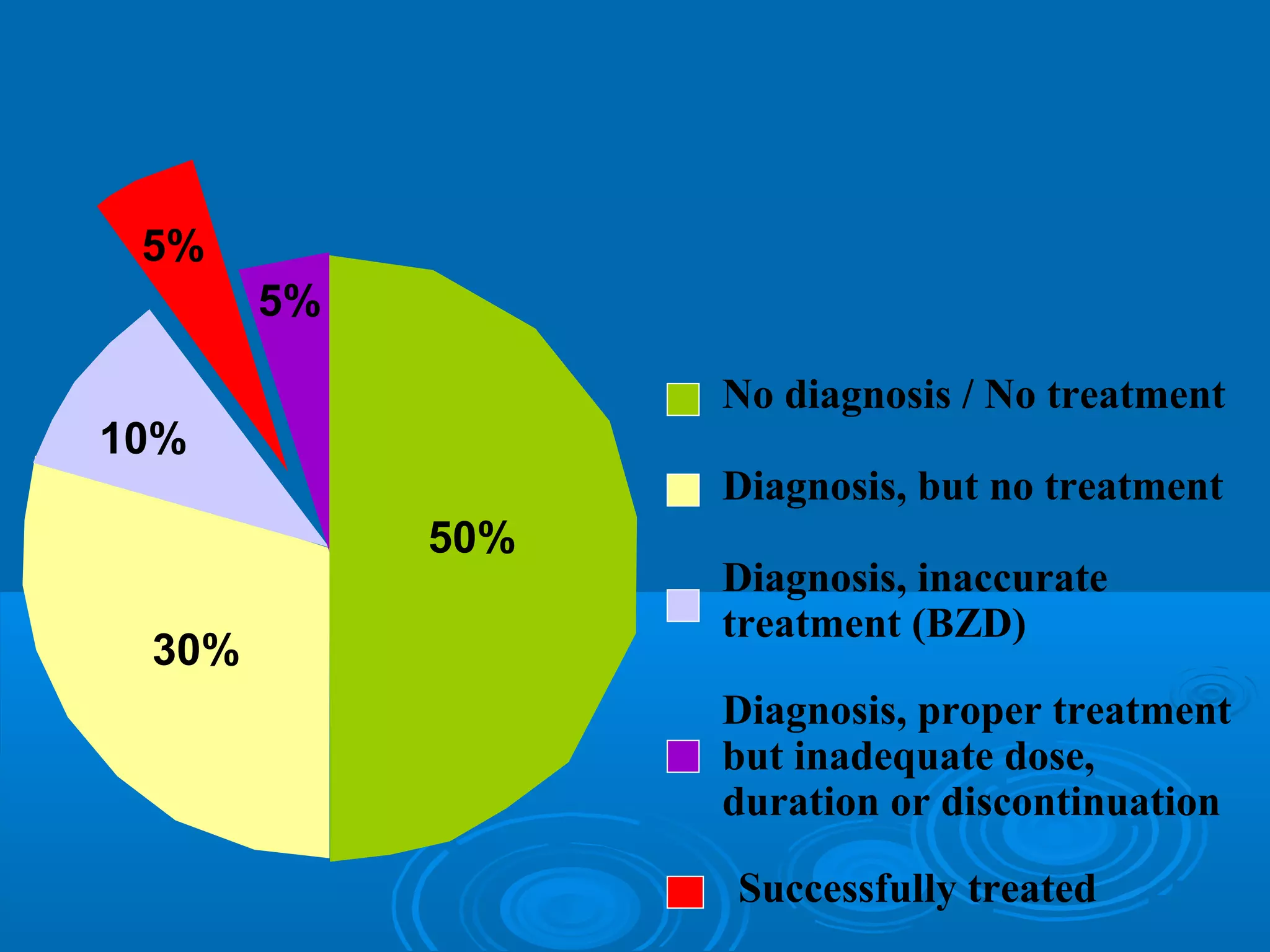 5%

5%

10%

50%

30%

No diagnosis / No treatment

Diagnosis, but no treatment

Diagnosis, inaccurate treatment (BZD)

Diagnosis, proper treatment but inadequate dose, duration or discontinuation

Successfully treated